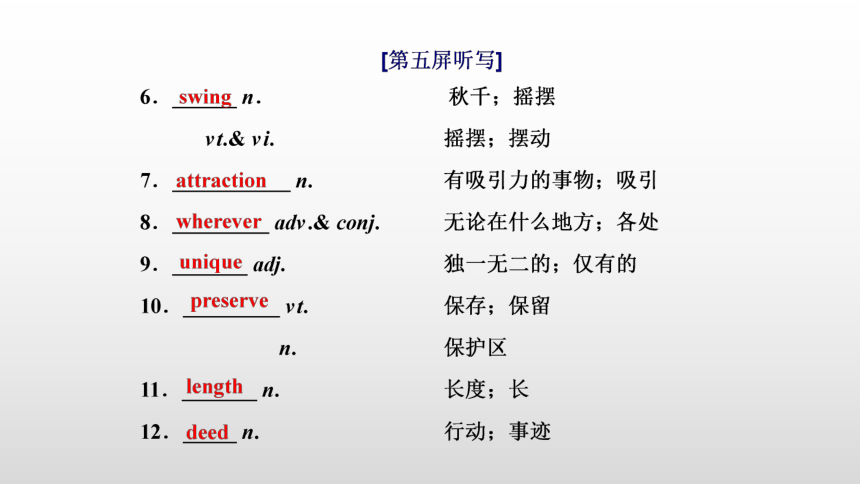 [第五屏听写]

6. swing n. 秋千；摇摆

vt.& vi. 摇摆；摆动

7. attraction n. 有吸引力的事物；吸引

8. wherever adv.& conj. 无论在什么地方；各处

9. unique adj. 独一无二的；仅有的

10. preserve vt. 保存；保留

n. 保护区

11. length n. 长度；长

12. deed n. 行动；事迹